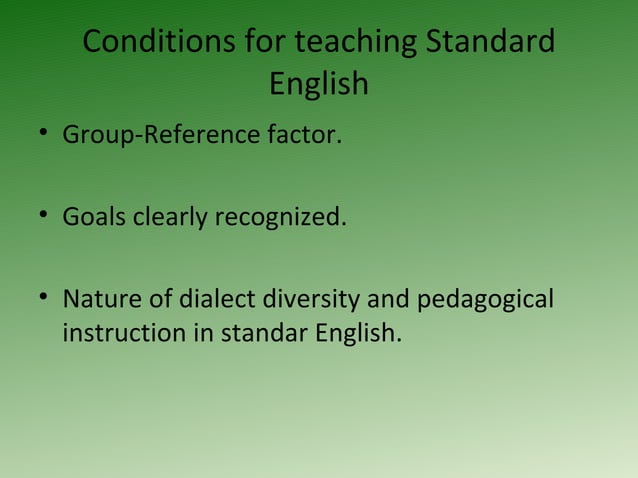 Conditions for teaching Standard English

• Group-Reference factor.

• Goals clearly recognized.

• Nature of dialect diversity and pedagogical instruction in standar English.